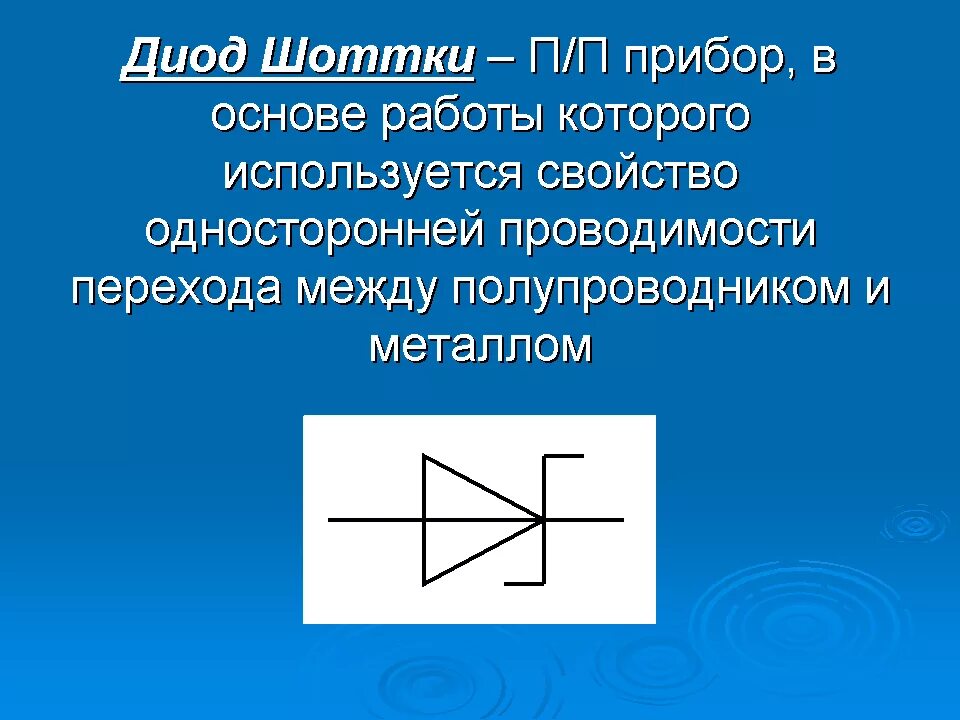 Диод Шоттки – П/П прибор, в основе работы которого используется свойство односторонней проводимости перехода между полупроводником и металлом